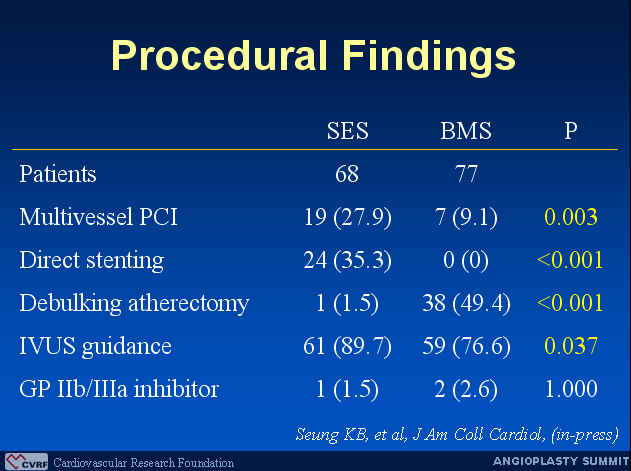 Procedural Findings

| | SES | BMS | P |
|---|---|---|---|
| Patients | 68 | 77 | |
| Multivessel PCI | 19 (27.9) | 7 (9.1) | 0.003 |
| Direct stenting | 24 (35.3) | 0 (0) | <0.001 |
| Debulking atherectomy | 1 (1.5) | 38 (49.4) | <0.001 |
| IVUS guidance | 61 (89.7) | 59 (76.6) | 0.037 |
| GP IIb/IIIa inhibitor | 1 (1.5) | 2 (2.6) | 1.000 |

Seung KB, et al, J Am Coll Cardiol, (in-press)

CVRF Cardiovascular Research Foundation

ANGIOPLASTY SUMMIT